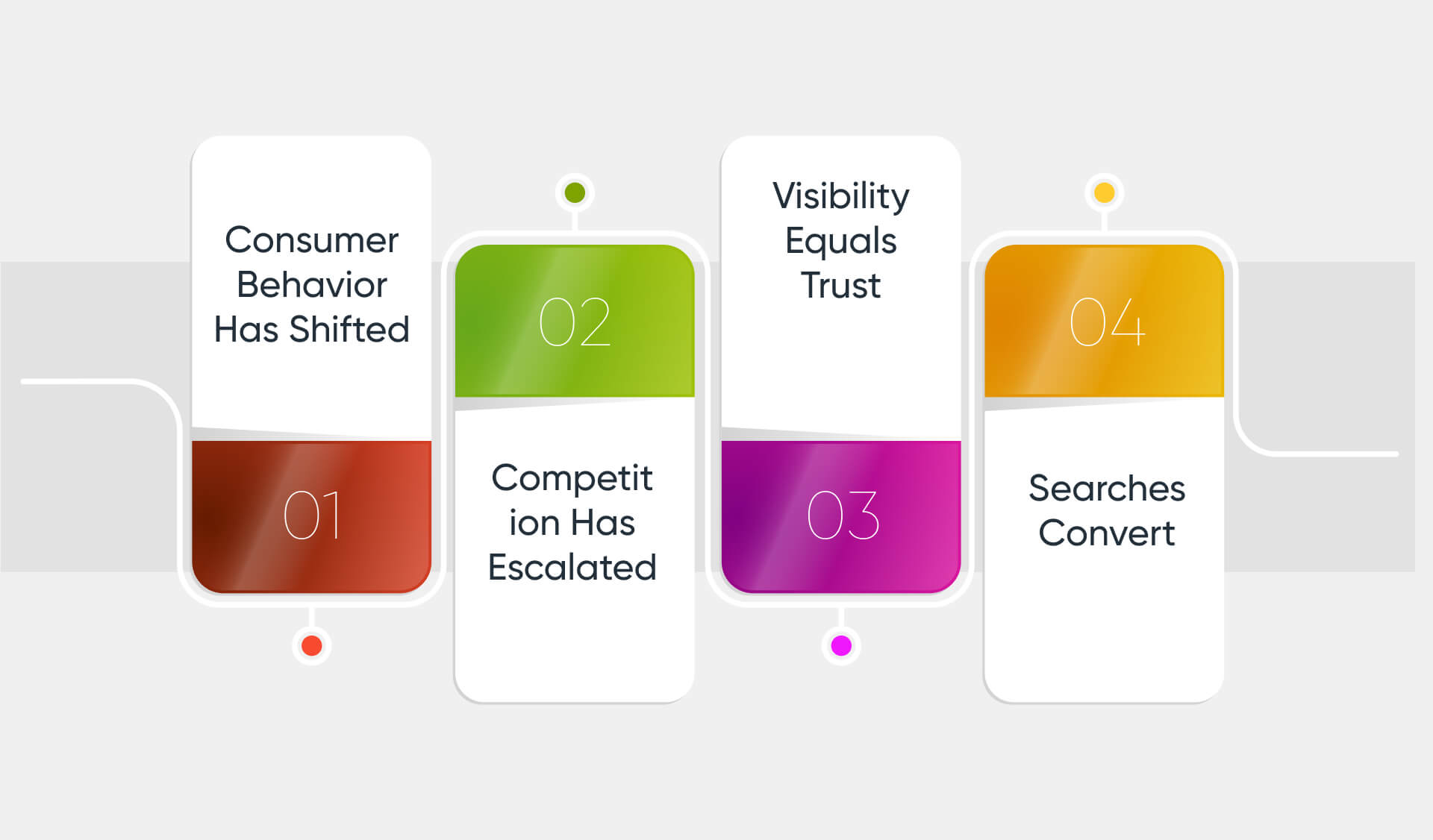 Consumer Behavior Has Shifted

01

02

Competit ion Has Escalated

Visibility Equals Trust

03

04

Searches Convert